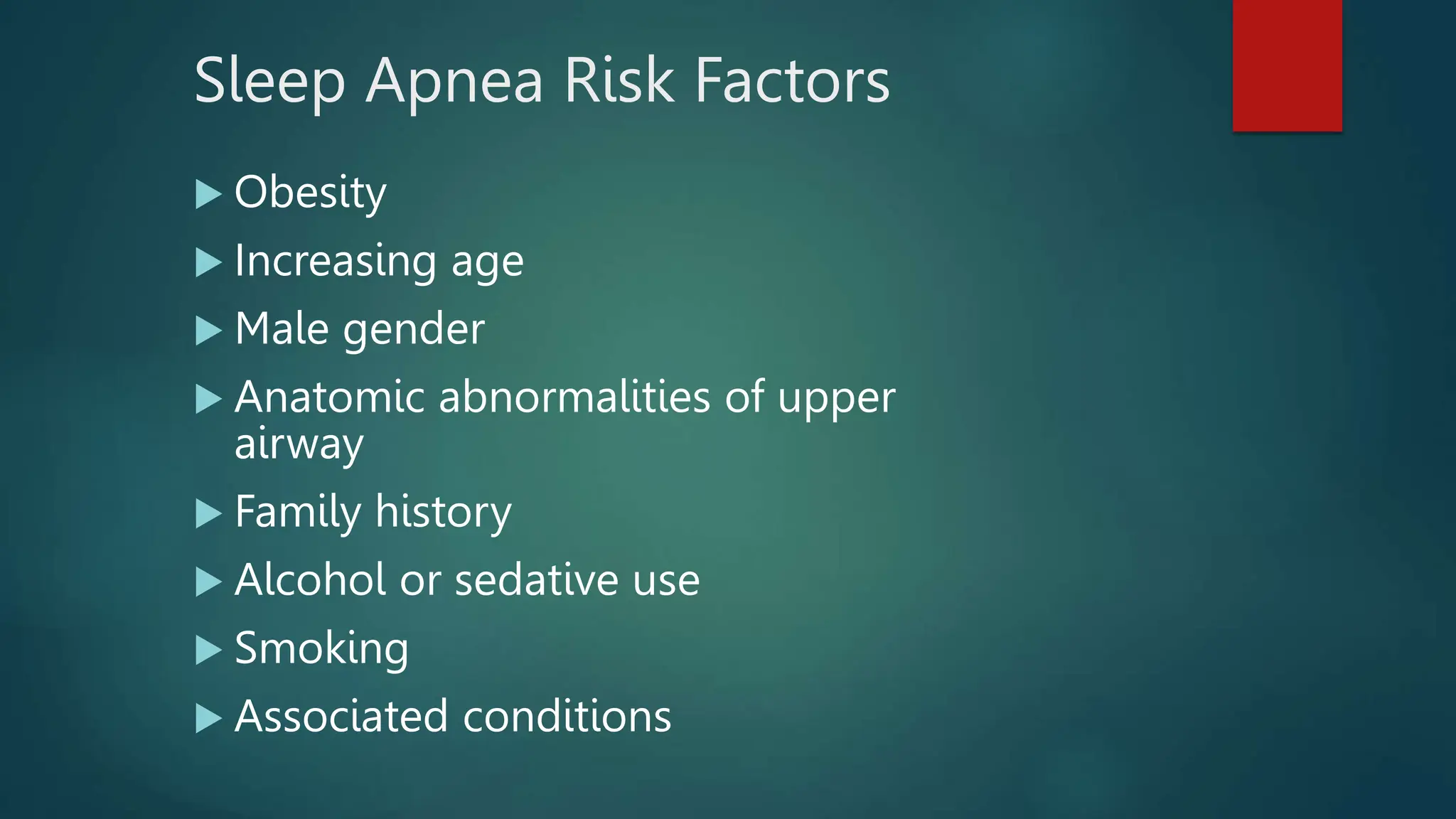 Sleep Apnea Risk Factors

▶ Obesity
▶ Increasing age
▶ Male gender
▶ Anatomic abnormalities of upper airway
▶ Family history
▶ Alcohol or sedative use
▶ Smoking
▶ Associated conditions